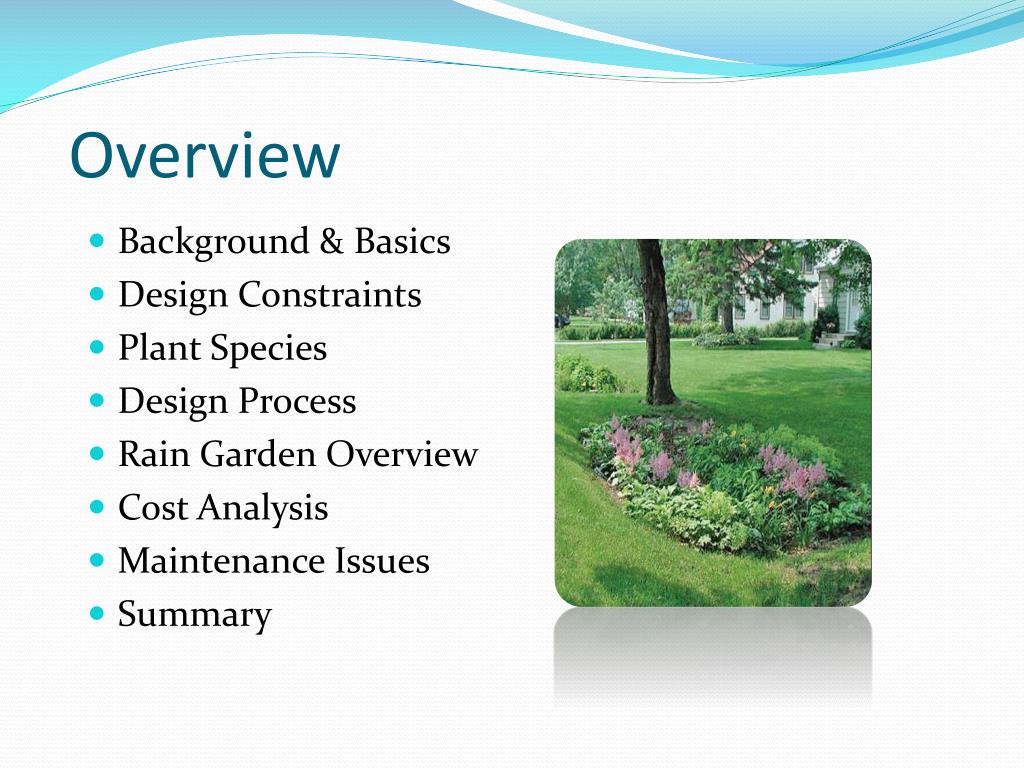 Overview

- Background & Basics
- Design Constraints
- Plant Species
- Design Process
- Rain Garden Overview
- Cost Analysis
- Maintenance Issues
- Summary